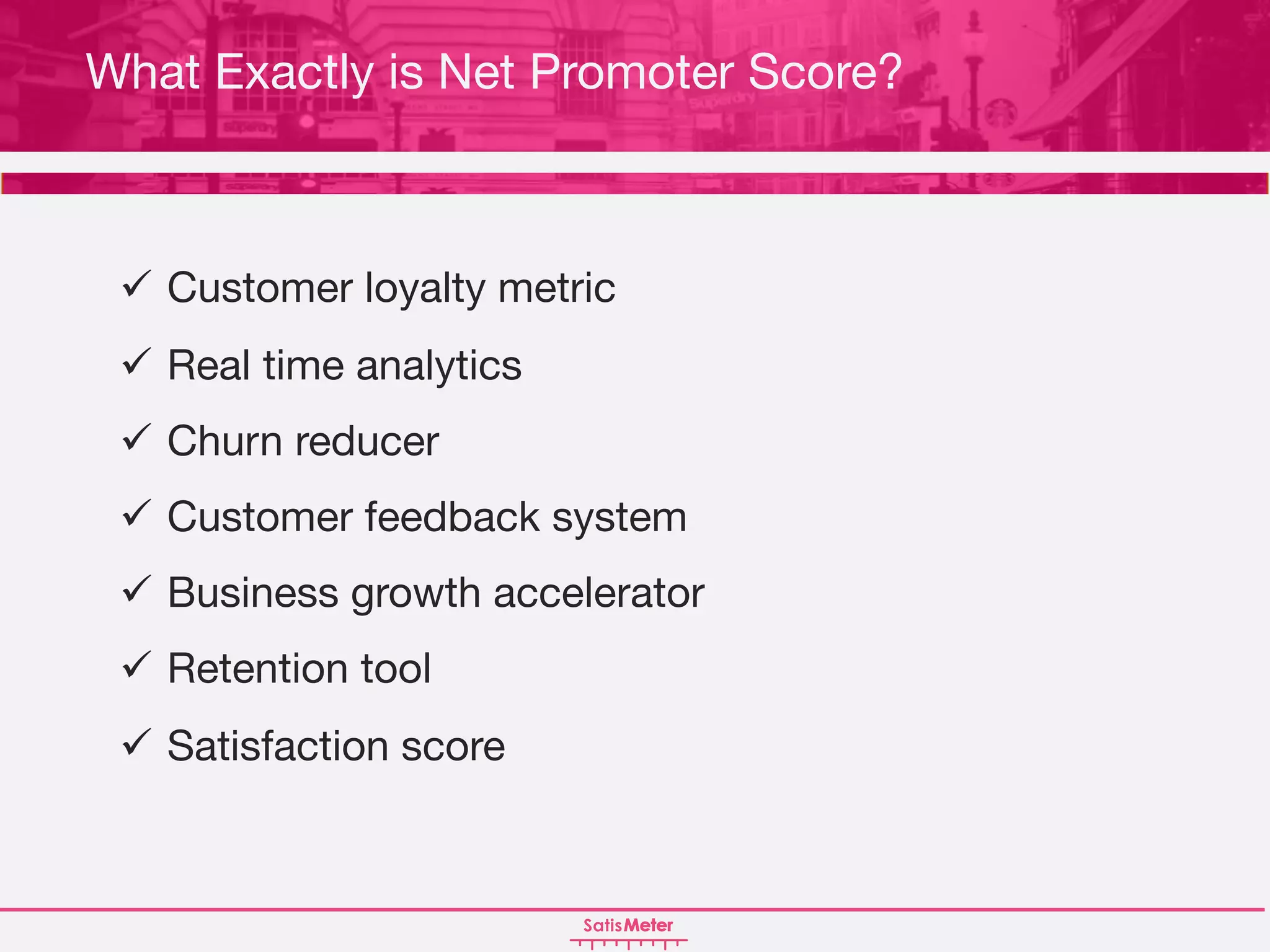 What Exactly is Net Promoter Score?

✓ Customer loyalty metric

✓ Real time analytics

✓ Churn reducer

✓ Customer feedback system

✓ Business growth accelerator

✓ Retention tool

✓ Satisfaction score

SatisMeter